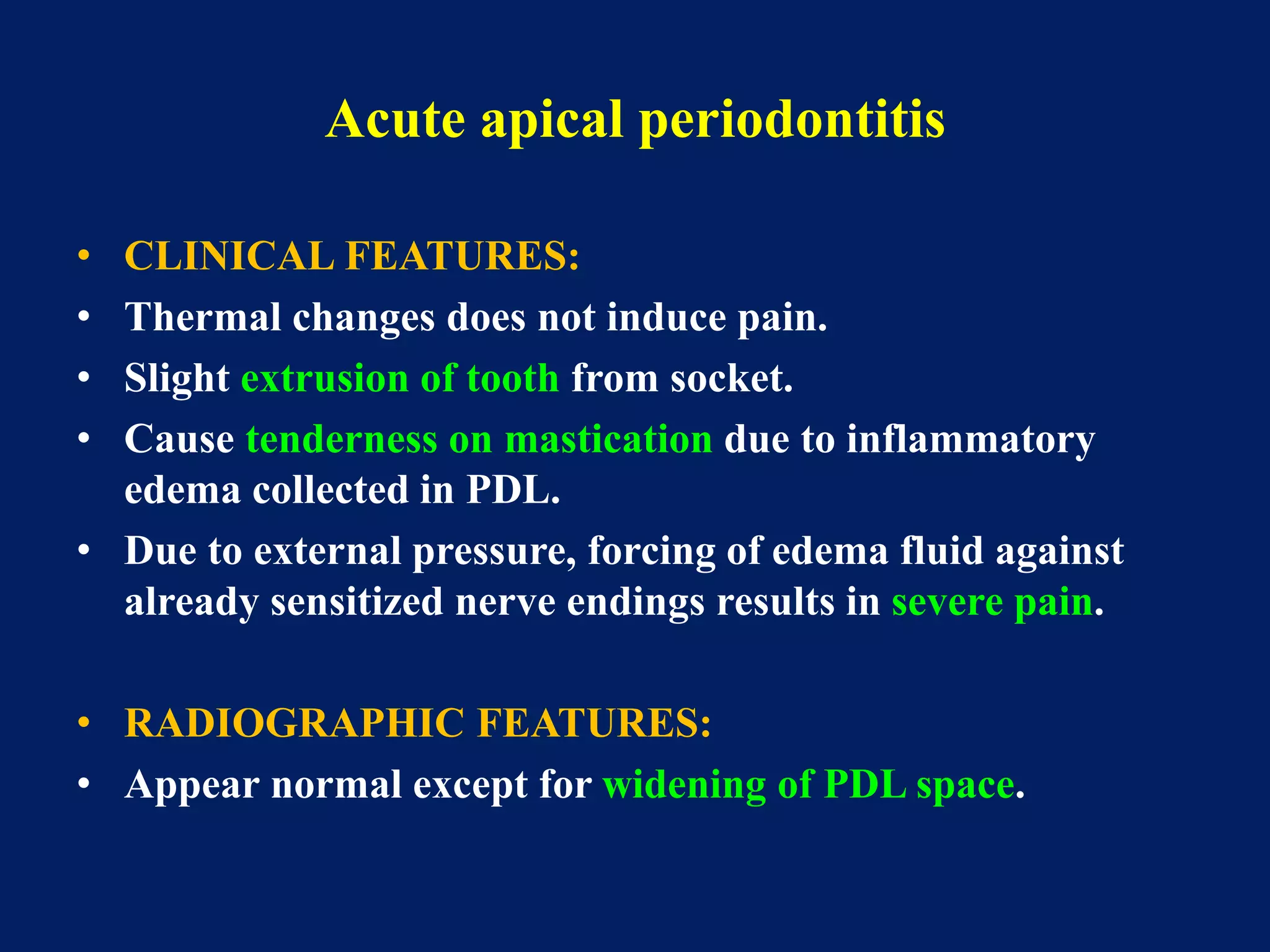 Acute apical periodontitis

• CLINICAL FEATURES:
• Thermal changes does not induce pain.
• Slight extrusion of tooth from socket.
• Cause tenderness on mastication due to inflammatory edema collected in PDL.
• Due to external pressure, forcing of edema fluid against already sensitized nerve endings results in severe pain.

• RADIOGRAPHIC FEATURES:
• Appear normal except for widening of PDL space.